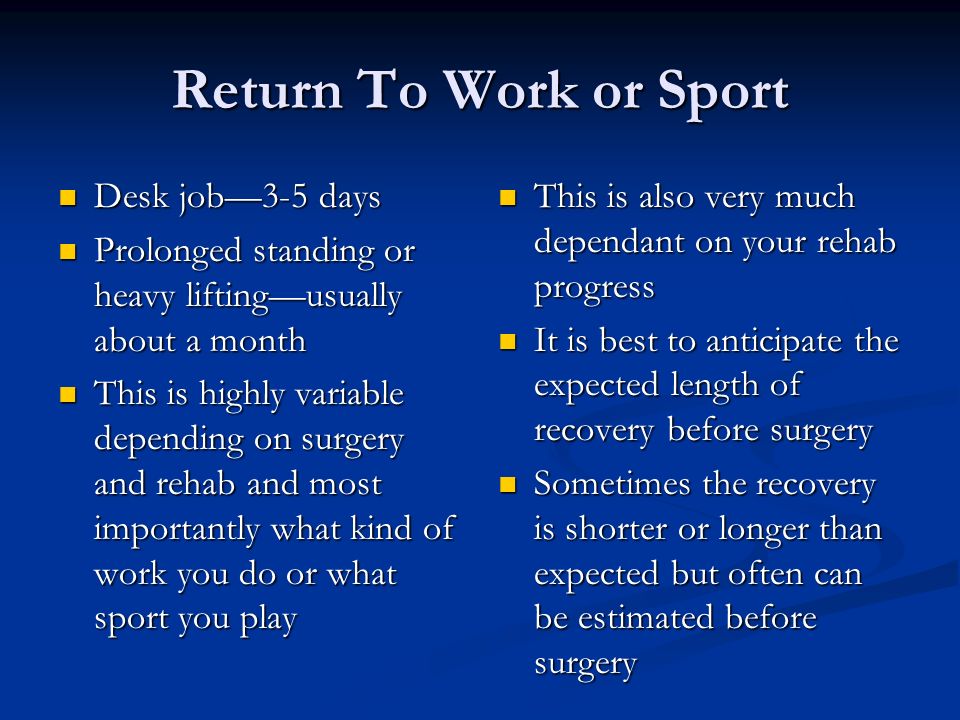 Return To Work or Sport

- Desk job—3-5 days
- Prolonged standing or heavy lifting—usually about a month
- This is highly variable depending on surgery and rehab and most importantly what kind of work you do or what sport you play

- This is also very much dependant on your rehab progress
- It is best to anticipate the expected length of recovery before surgery
- Sometimes the recovery is shorter or longer than expected but often can be estimated before surgery